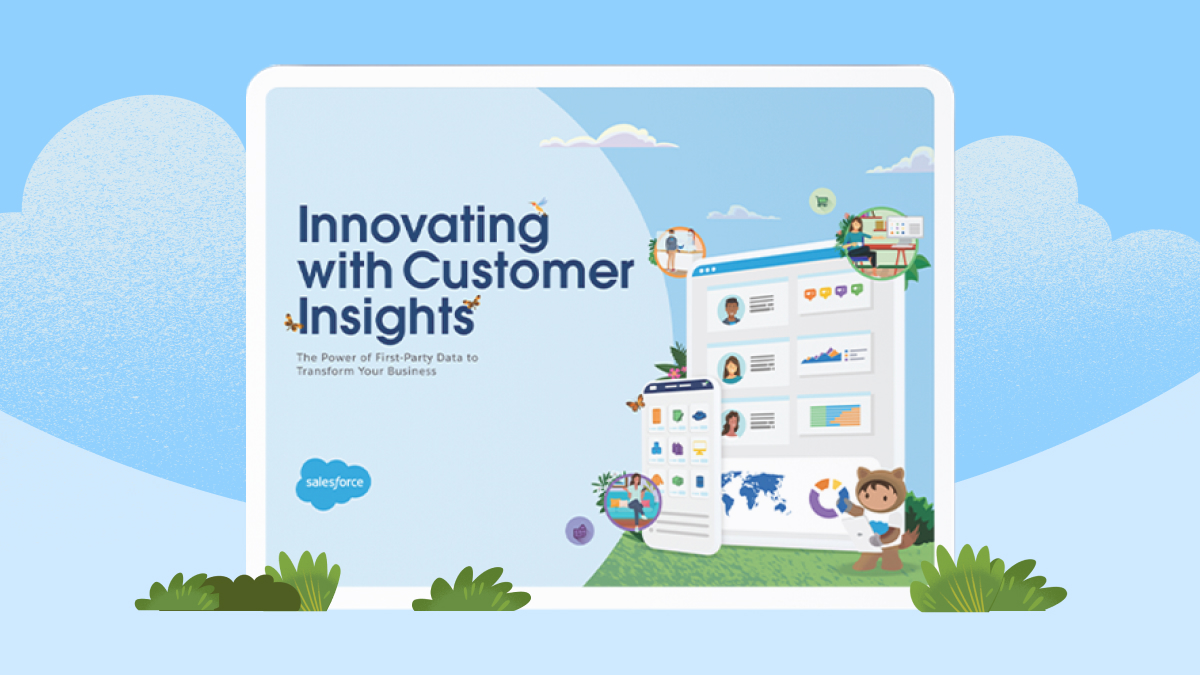 Innovating with Customer Insights

The Power of First-Party Data to Transform Your Business

salesforce